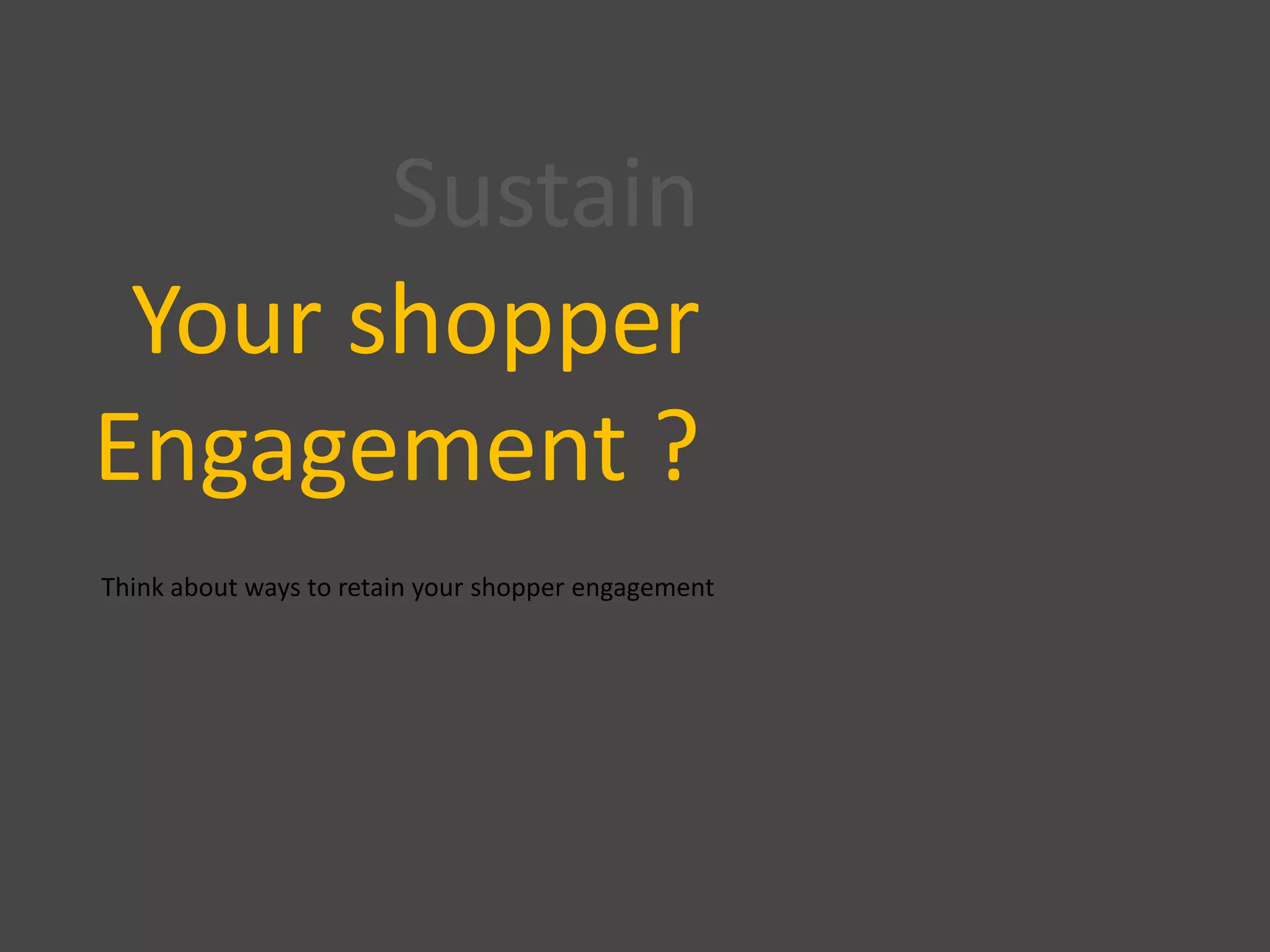 Sustain

Your shopper Engagement ?

Think about ways to retain your shopper engagement